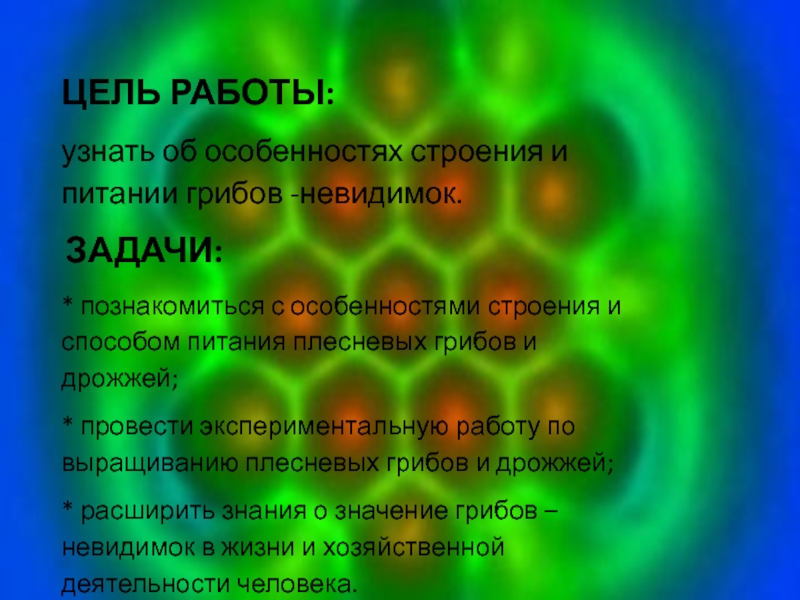 ЦЕЛЬ РАБОТЫ:

узнать об особенностях строения и питании грибов -невидимок.

ЗАДАЧИ:

* познакомиться с особенностями строения и способом питания плесневых грибов и дрожжей;

* провести экспериментальную работу по выращиванию плесневых грибов и дрожжей;

* расширить знания о значение грибов – невидимок в жизни и хозяйственной деятельности человека.